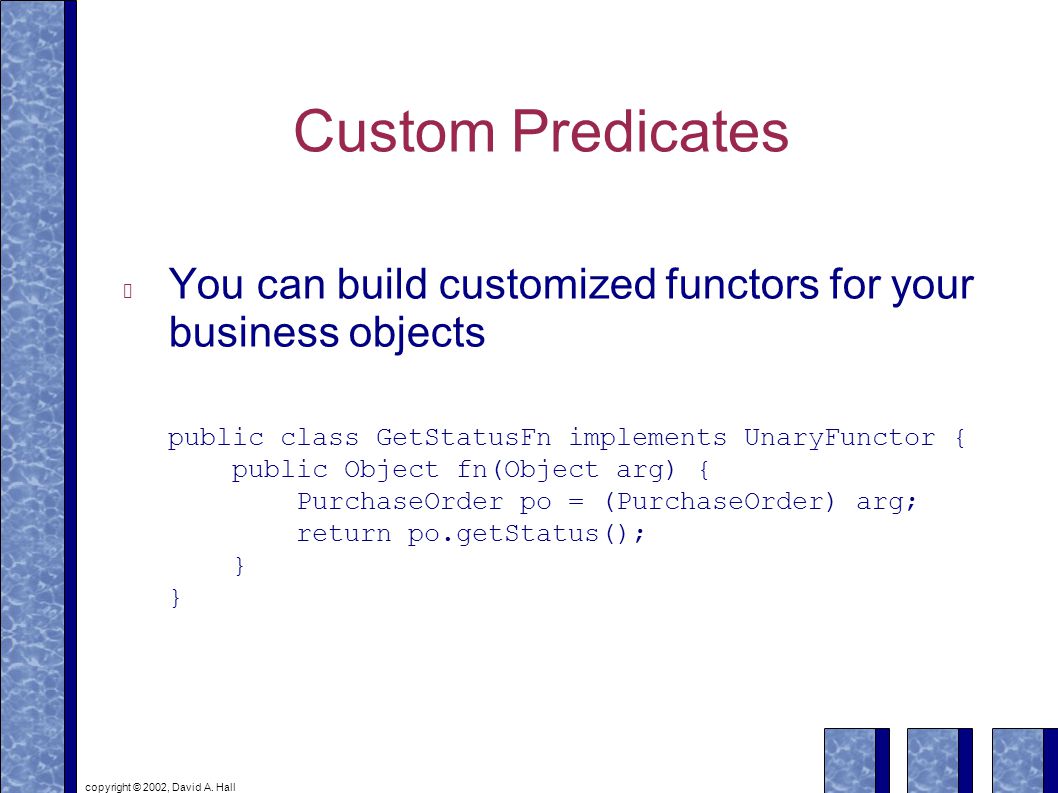 Custom Predicates

You can build customized functors for your business objects

public class GetStatusFn implements UnaryFunctor {
    public Object fn(Object arg) {
        PurchaseOrder po = (PurchaseOrder) arg;
        return po.getStatus();
    }
}

copyright © 2002, David A. Hall